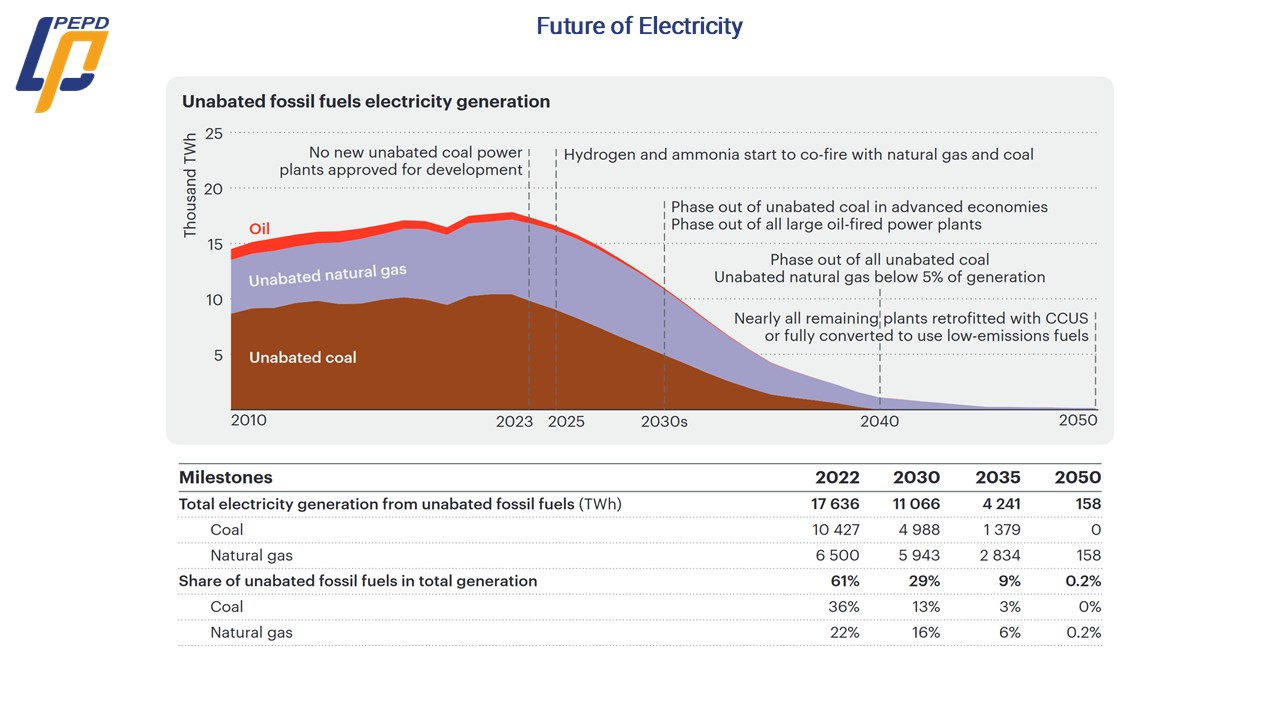 PEPD

Future of Electricity

Unabated fossil fuels electricity generation

Thousand TWh

25
20
15
10
5

No new unabated coal power plants approved for development

Hydrogen and ammonia start to co-fire with natural gas and coal

Phase out of unabated coal in advanced economies
Phase out of all large oil-fired power plants

Phase out of all unabated coal
Unabated natural gas below 5% of generation

Nearly all remaining plants retrofitted with CCUS or fully converted to use low-emissions fuels

Oil

Unabated natural gas

Unabated coal

2010 2023 2025 2030s 2040 2050

| Milestones | 2022 | 2030 | 2035 | 2050 |
|---|---|---|---|---|
| Total electricity generation from unabated fossil fuels (TWh) | 17 636 | 11 066 | 4 241 | 158 |
| Coal | 10 427 | 4 988 | 1 379 | 0 |
| Natural gas | 6 500 | 5 943 | 2 834 | 158 |
| Share of unabated fossil fuels in total generation | 61% | 29% | 9% | 0.2% |
| Coal | 36% | 13% | 3% | 0% |
| Natural gas | 22% | 16% | 6% | 0.2% |